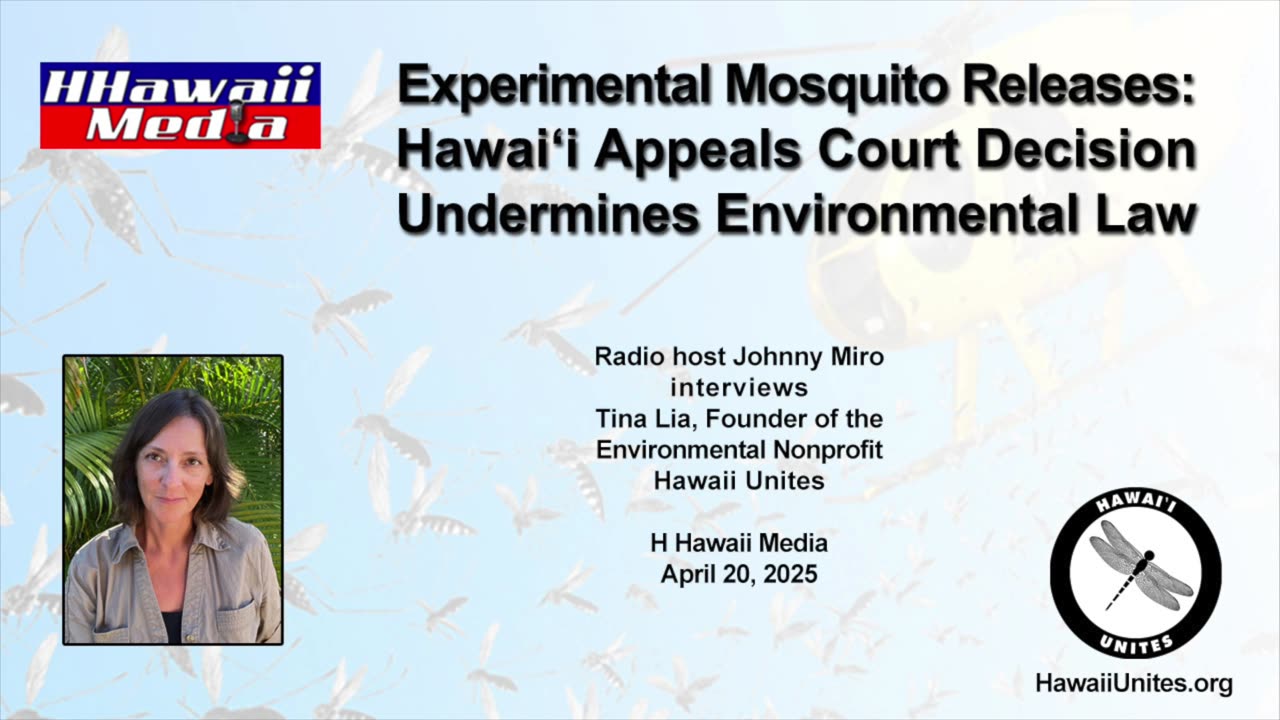 HHawaii Media

Experimental Mosquito Releases: Hawai‘i Appeals Court Decision Undermines Environmental Law

Radio host Johnny Miro interviews Tina Lia, Founder of the Environmental Nonprofit Hawaii Unites

H Hawaii Media
April 20, 2025

HAWAI'I UNITES

HawaiiUnites.org